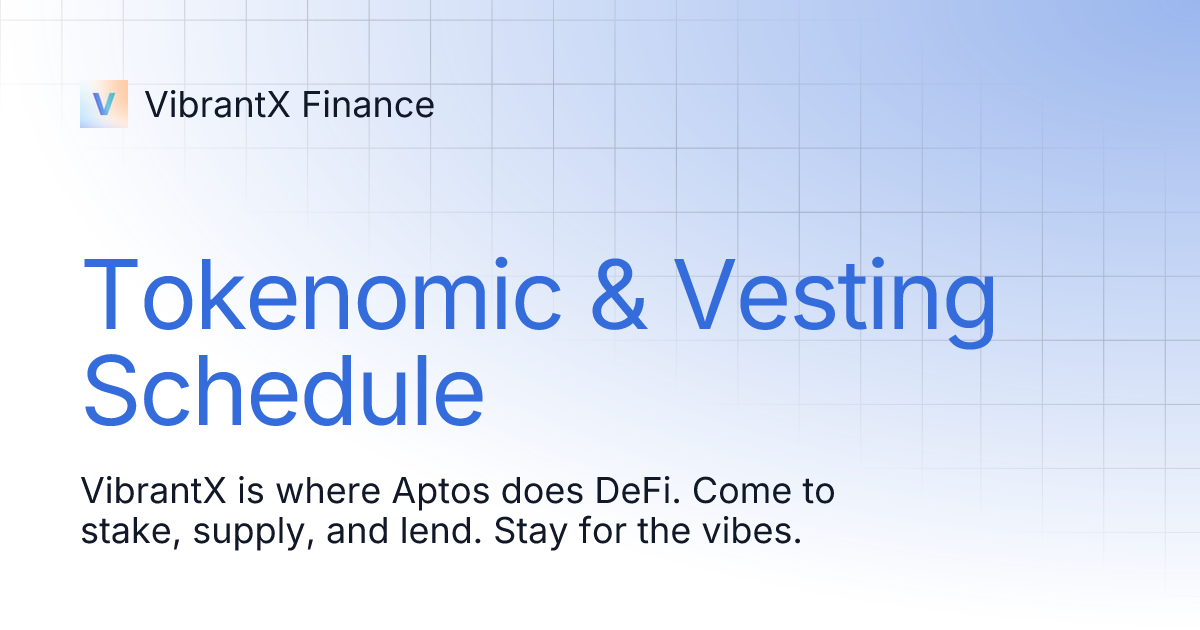 V VibrantX Finance

Tokenomic & Vesting Schedule

VibrantX is where Aptos does DeFi. Come to stake, supply, and lend. Stay for the vibes.